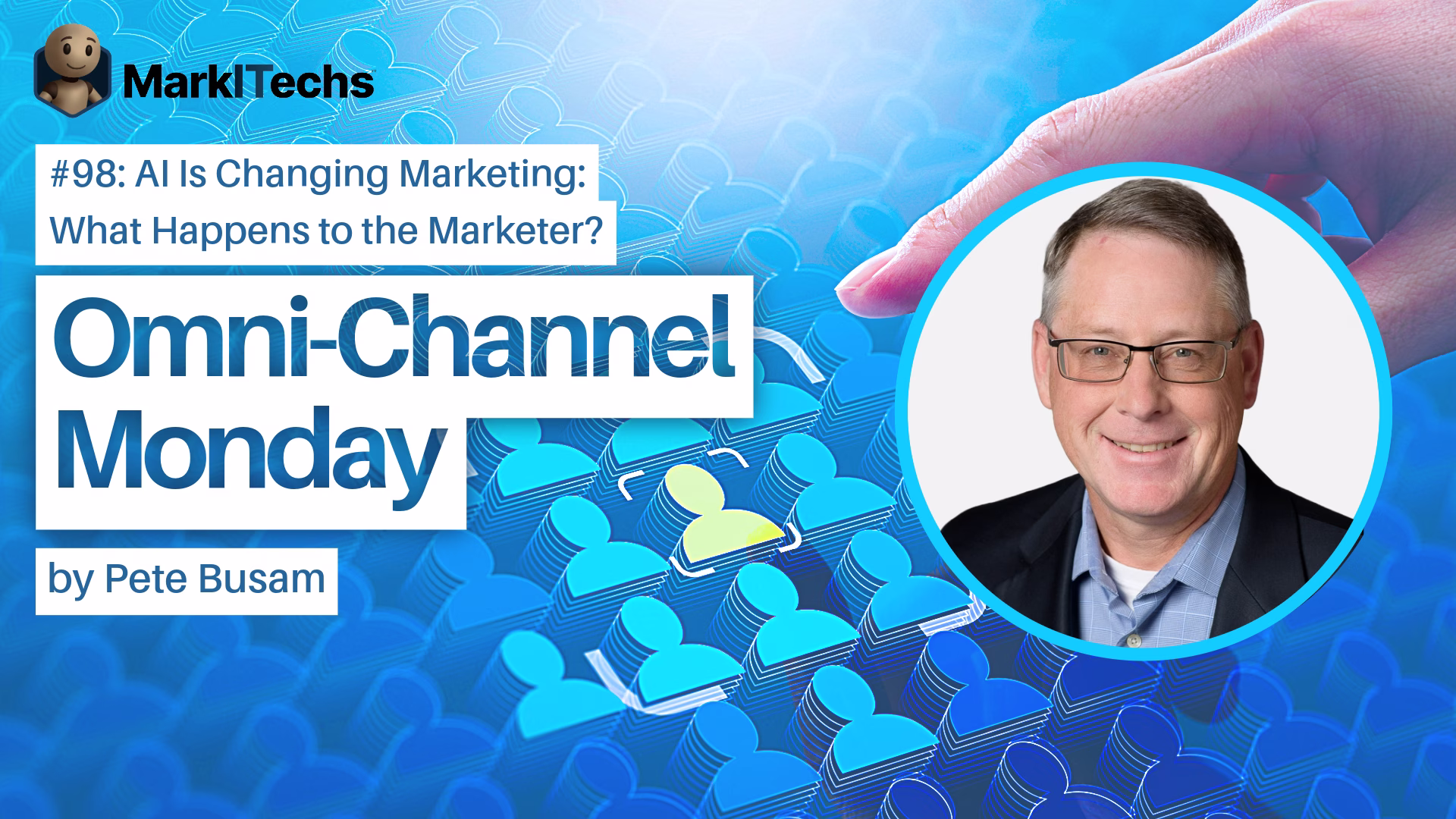 MarkITechs

#98: AI Is Changing Marketing: What Happens to the Marketer?

Omni-Channel Monday

by Pete Busam